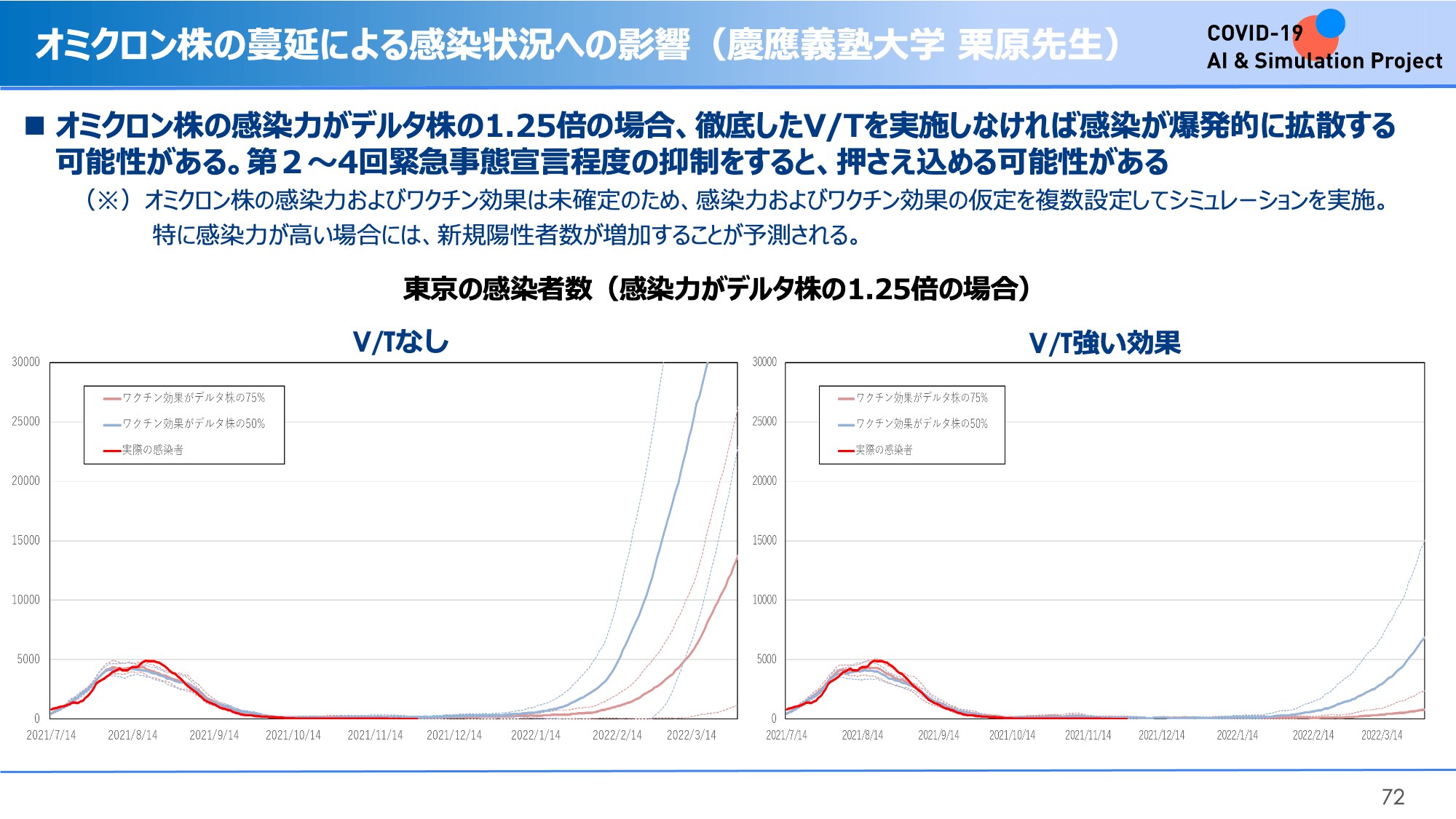 オミクロン株の蔓延による感染状況への影響（慶應義塾大学 栗原先生）

COVID-19
AI & Simulation Project

■ オミクロン株の感染力がデルタ株の1.25倍の場合、徹底したV/Tを実施しなければ感染が爆発的に拡散する可能性がある。第２～4回緊急事態宣言程度の抑制をすると、押さえ込める可能性がある

（※）オミクロン株の感染力およびワクチン効果は未確定のため、感染力およびワクチン効果の仮定を複数設定してシミュレーションを実施。特に感染力が高い場合には、新規陽性者数が増加することが予測される。

東京の感染者数（感染力がデルタ株の1.25倍の場合）

V/Tなし

30000
25000
20000
15000
10000
5000
0

ワクチン効果がデルタ株の75%
ワクチン効果がデルタ株の50%
実際の感染者

2021/7/14 2021/8/14 2021/9/14 2021/10/14 2021/11/14 2021/12/14 2022/1/14 2022/2/14 2022/3/14

V/T強い効果

30000
25000
20000
15000
10000
5000
0

ワクチン効果がデルタ株の75%
ワクチン効果がデルタ株の50%
実際の感染者

2021/7/14 2021/8/14 2021/9/14 2021/10/14 2021/11/14 2021/12/14 2022/1/14 2022/2/14 2022/3/14

72